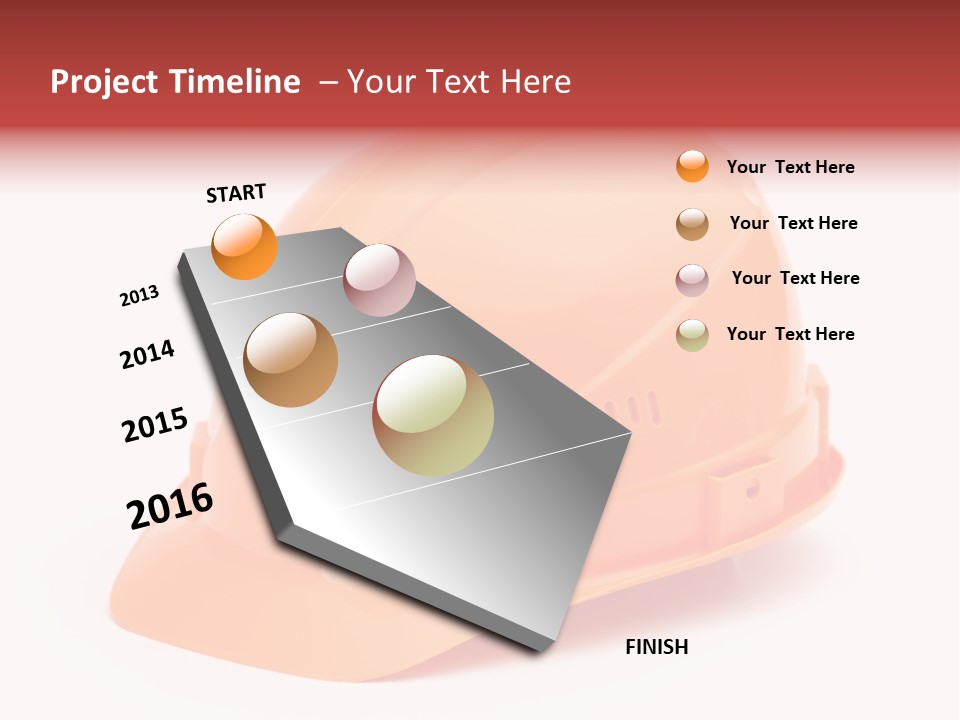 Project Timeline – Your Text Here

START

2013

2014

2015

2016

FINISH

Your Text Here

Your Text Here

Your Text Here

Your Text Here